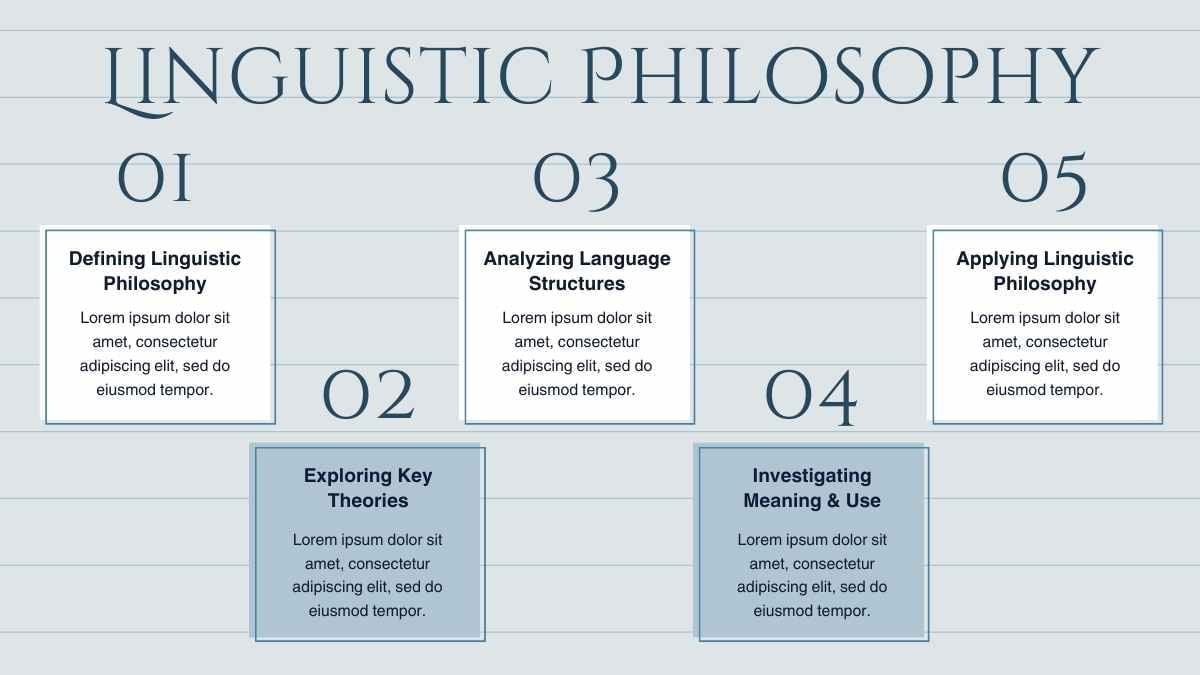 LINGUISTIC PHILOSOPHY

01

Defining Linguistic Philosophy

Lorem ipsum dolor sit amet, consectetur adipiscing elit, sed do eiusmod tempor.

02

Exploring Key Theories

Lorem ipsum dolor sit amet, consectetur adipiscing elit, sed do eiusmod tempor.

03

Analyzing Language Structures

Lorem ipsum dolor sit amet, consectetur adipiscing elit, sed do eiusmod tempor.

04

Investigating Meaning & Use

Lorem ipsum dolor sit amet, consectetur adipiscing elit, sed do eiusmod tempor.

05

Applying Linguistic Philosophy

Lorem ipsum dolor sit amet, consectetur adipiscing elit, sed do eiusmod tempor.